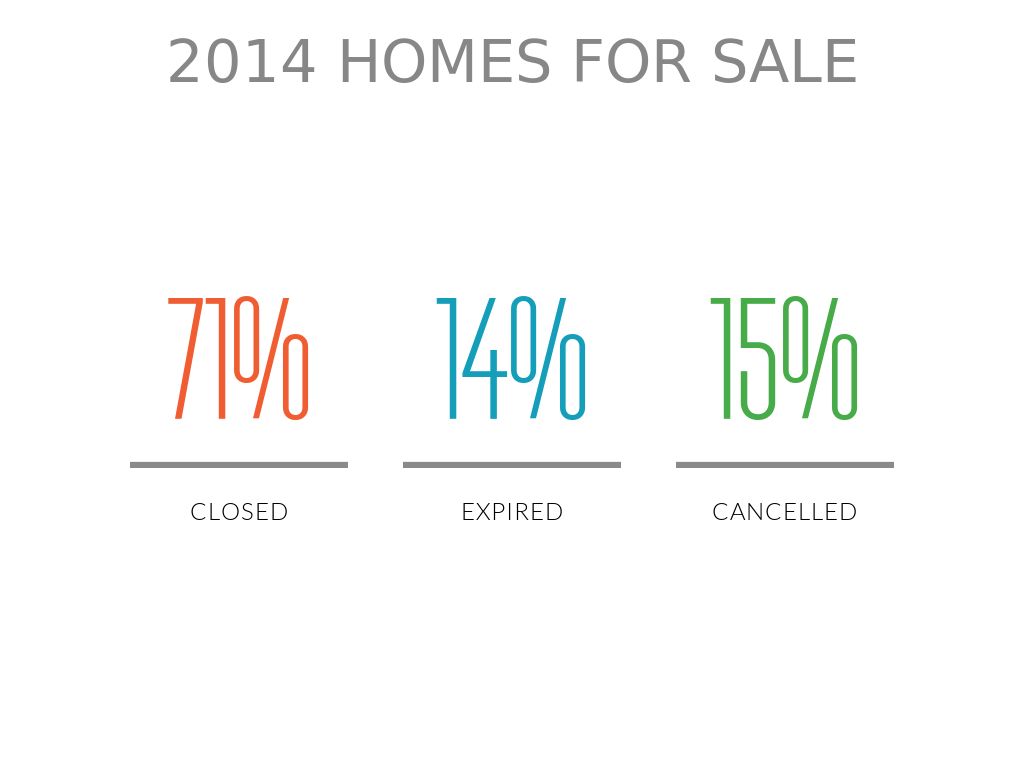 2014 HOMES FOR SALE

71%

CLOSED

14%

EXPIRED

15%

CANCELLED